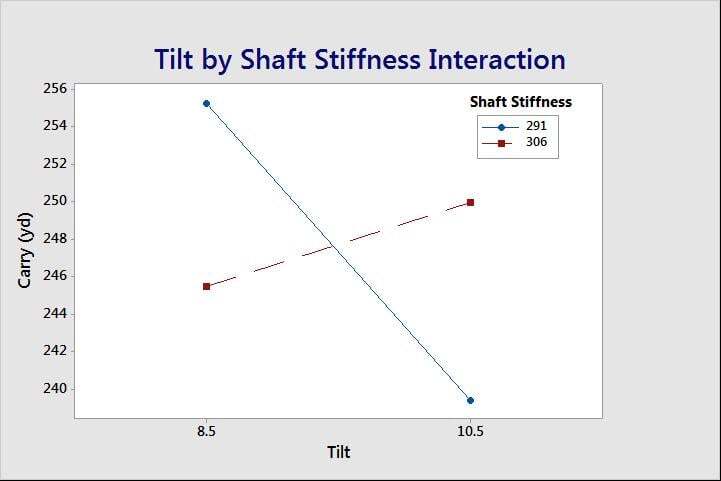 Tilt by Shaft Stiffness Interaction

Shaft Stiffness
291
306

Carry (yd)
256
254
252
250
248
246
244
242
240

8.5
10.5
Tilt